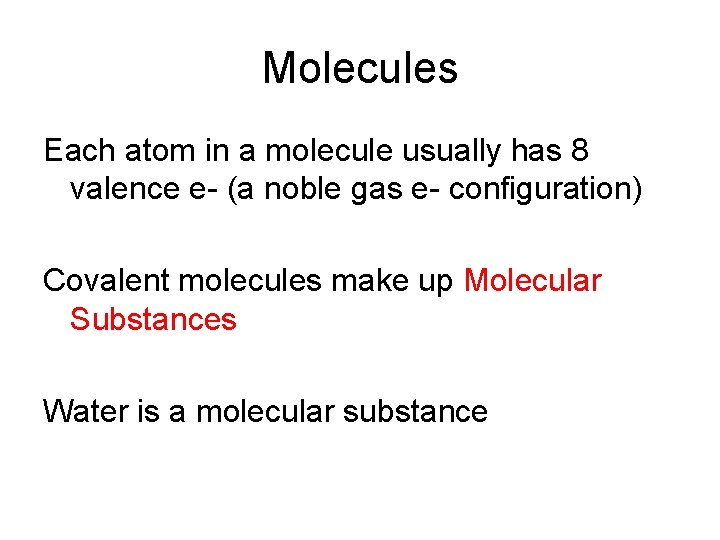 Molecules

Each atom in a molecule usually has 8 valence e- (a noble gas e- configuration)

Covalent molecules make up Molecular Substances

Water is a molecular substance